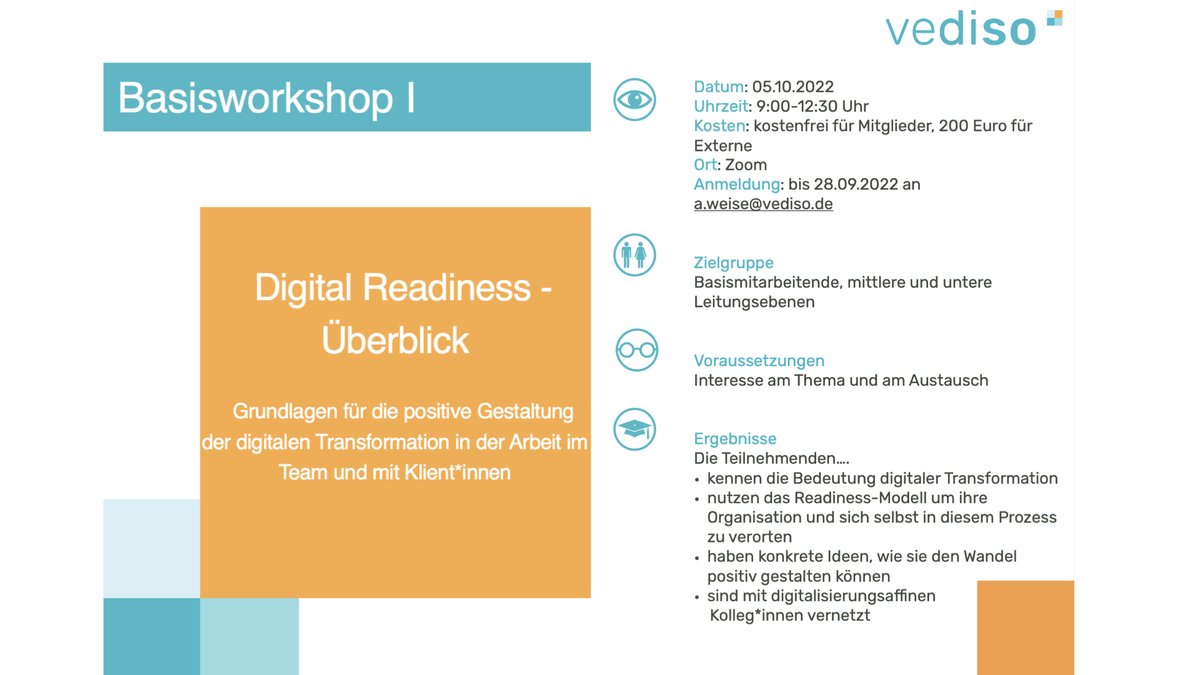 vediso

Basisworkshop I

Digital Readiness - Überblick

Grundlagen für die positive Gestaltung der digitalen Transformation in der Arbeit im Team und mit Klient*innen

Datum: 05.10.2022
Uhrzeit: 9:00-12:30 Uhr
Kosten: kostenfrei für Mitglieder, 200 Euro für Externe
Ort: Zoom
Anmeldung: bis 28.09.2022 an a.weise@vediso.de

Zielgruppe
Basismitarbeitende, mittlere und untere Leitungsebenen

Voraussetzungen
Interesse am Thema und am Austausch

Ergebnisse
Die Teilnehmenden….
• kennen die Bedeutung digitaler Transformation
• nutzen das Readiness-Modell um ihre Organisation und sich selbst in diesem Prozess zu verorten
• haben konkrete Ideen, wie sie den Wandel positiv gestalten können
• sind mit digitalisierungsaffinen Kolleg*innen vernetzt